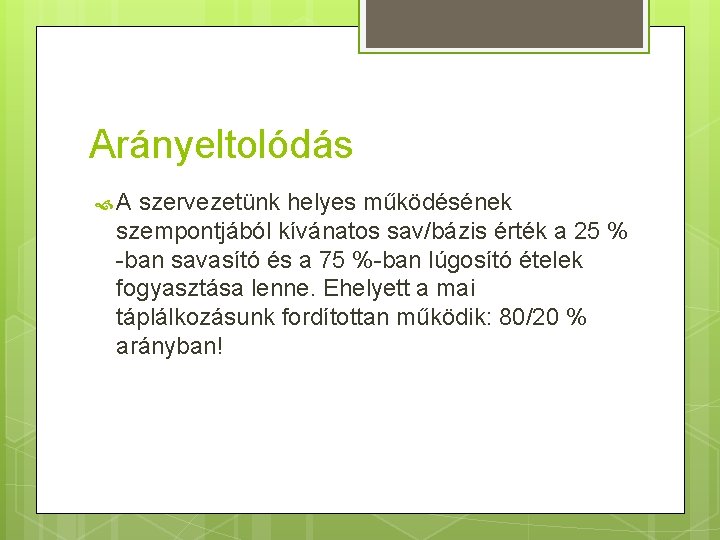 Arányeltolódás

A szervezetünk helyes működésének szempontjából kívánatos sav/bázis érték a 25 % -ban savasító és a 75 %-ban lúgosító ételek fogyasztása lenne. Ehelyett a mai táplálkozásunk fordítottan működik: 80/20 % arányban!